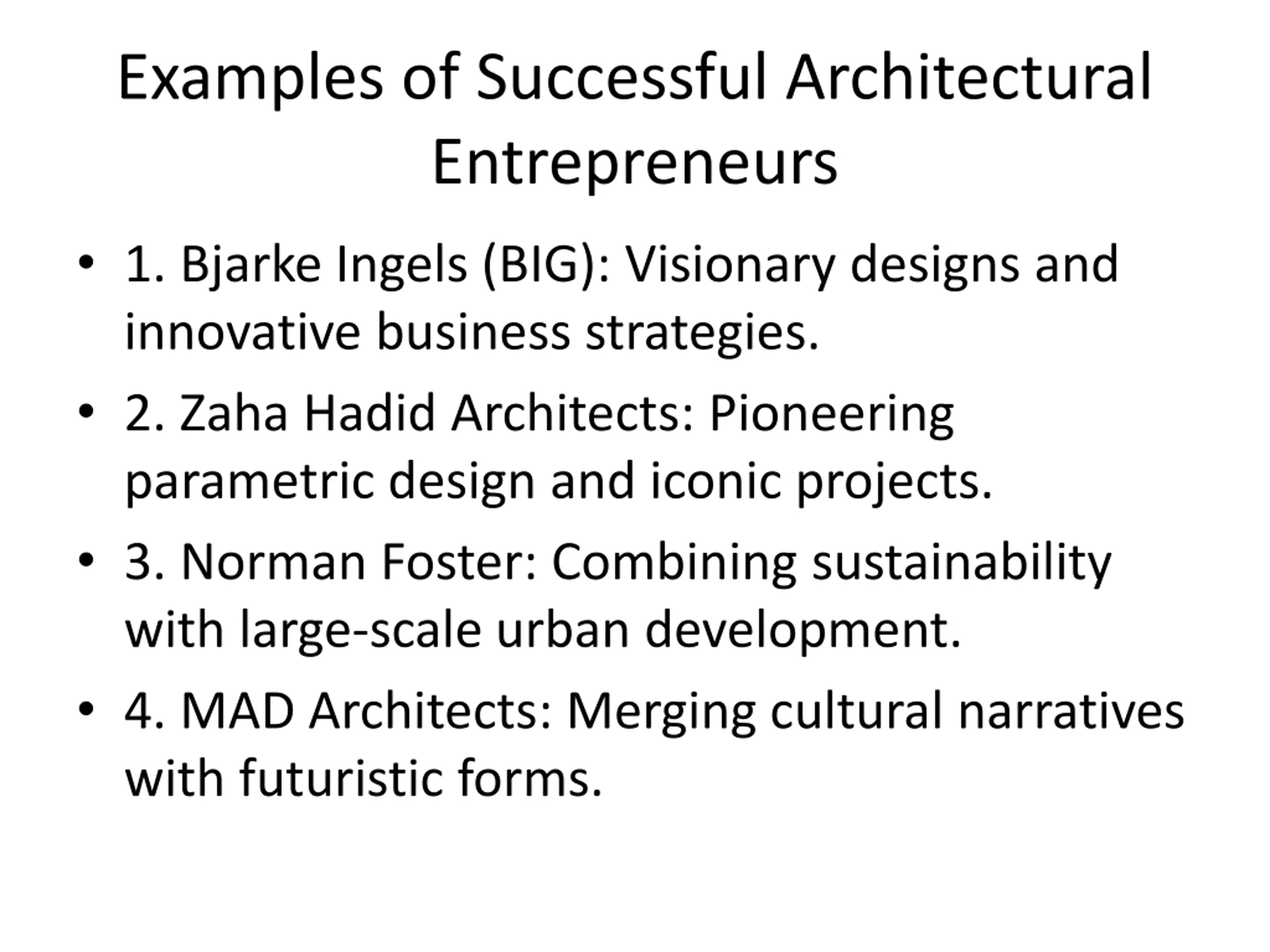 Examples of Successful Architectural Entrepreneurs

• 1. Bjarke Ingels (BIG): Visionary designs and innovative business strategies.
• 2. Zaha Hadid Architects: Pioneering parametric design and iconic projects.
• 3. Norman Foster: Combining sustainability with large-scale urban development.
• 4. MAD Architects: Merging cultural narratives with futuristic forms.